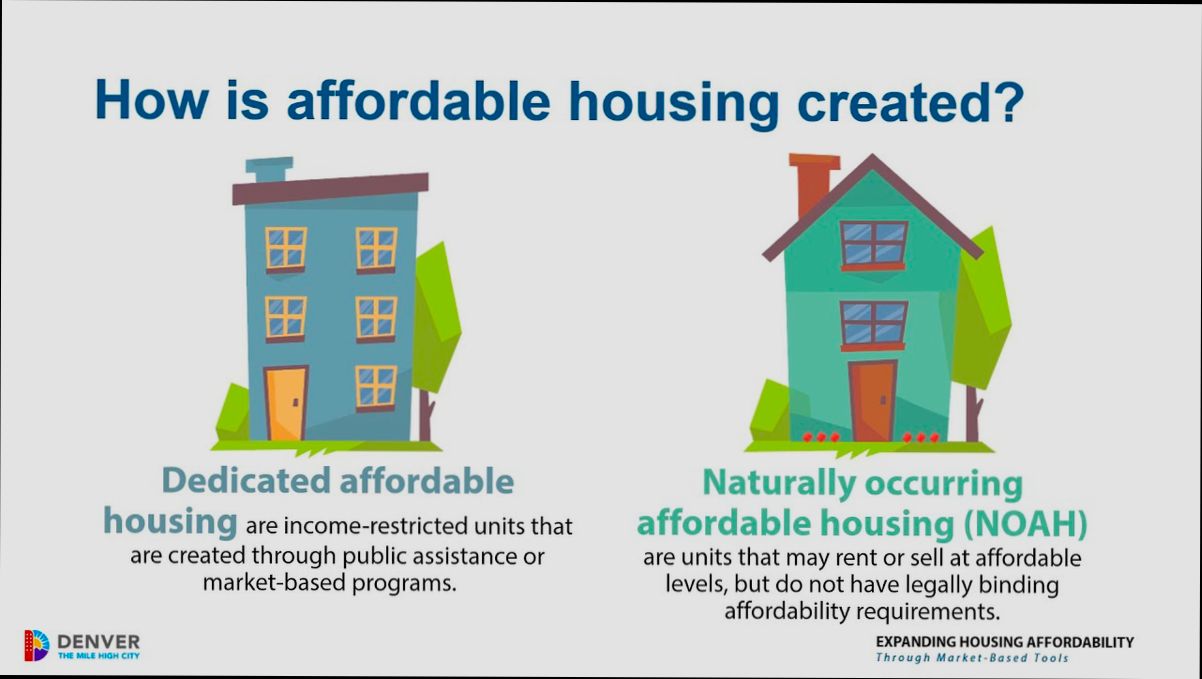 How is affordable housing created?

Dedicated affordable housing are income-restricted units that are created through public assistance or market-based programs.

Naturally occurring affordable housing (NOAH) are units that may rent or sell at affordable levels, but do not have legally binding affordability requirements.

DENVER
THE MILE HIGH CITY

EXPANDING HOUSING AFFORDABILITY
Through Market-Based Tools